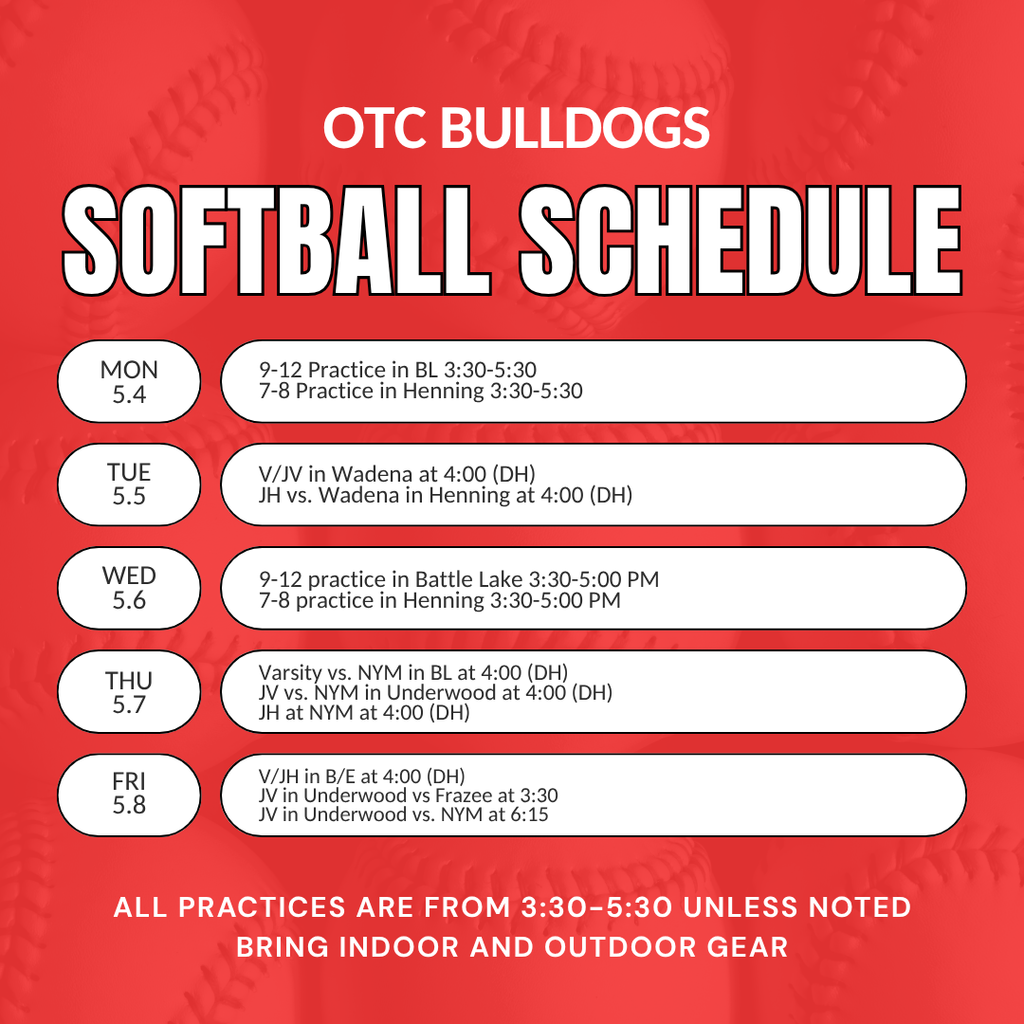 OTC BULLDOGS

SOFTBALL SCHEDULE

MON
5.4

9-12 Practice in BL 3:30-5:30
7-8 Practice in Henning 3:30-5:30

TUE
5.5

V/JV in Wadena at 4:00 (DH)
JH vs. Wadena in Henning at 4:00 (DH)

WED
5.6

9-12 practice in Battle Lake 3:30-5:00 PM
7-8 practice in Henning 3:30-5:00 PM

THU
5.7

Varsity vs. NYM in BL at 4:00 (DH)
JV vs. NYM in Underwood at 4:00 (DH)
JH at NYM at 4:00 (DH)

FRI
5.8

V/JH in B/E at 4:00 (DH)
JV in Underwood vs Frazee at 3:30
JV in Underwood vs. NYM at 6:15

ALL PRACTICES ARE FROM 3:30-5:30 UNLESS NOTED
BRING INDOOR AND OUTDOOR GEAR